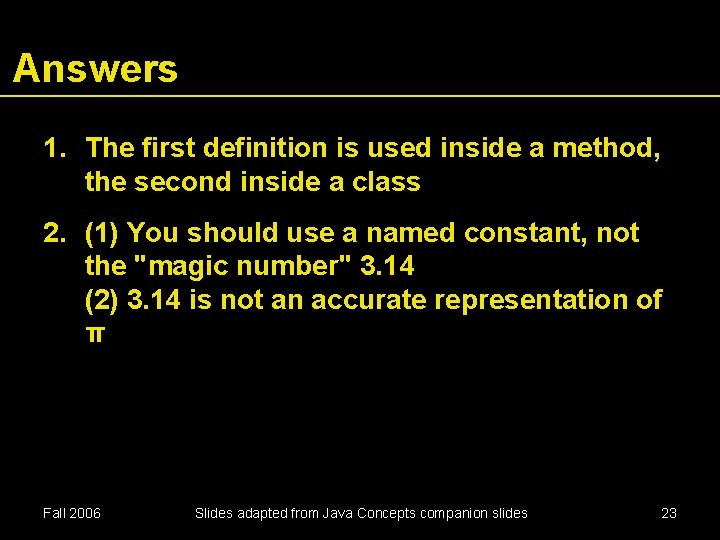 Answers

1. The first definition is used inside a method, the second inside a class

2. (1) You should use a named constant, not the "magic number" 3.14
(2) 3.14 is not an accurate representation of π

Fall 2006 Slides adapted from Java Concepts companion slides 23